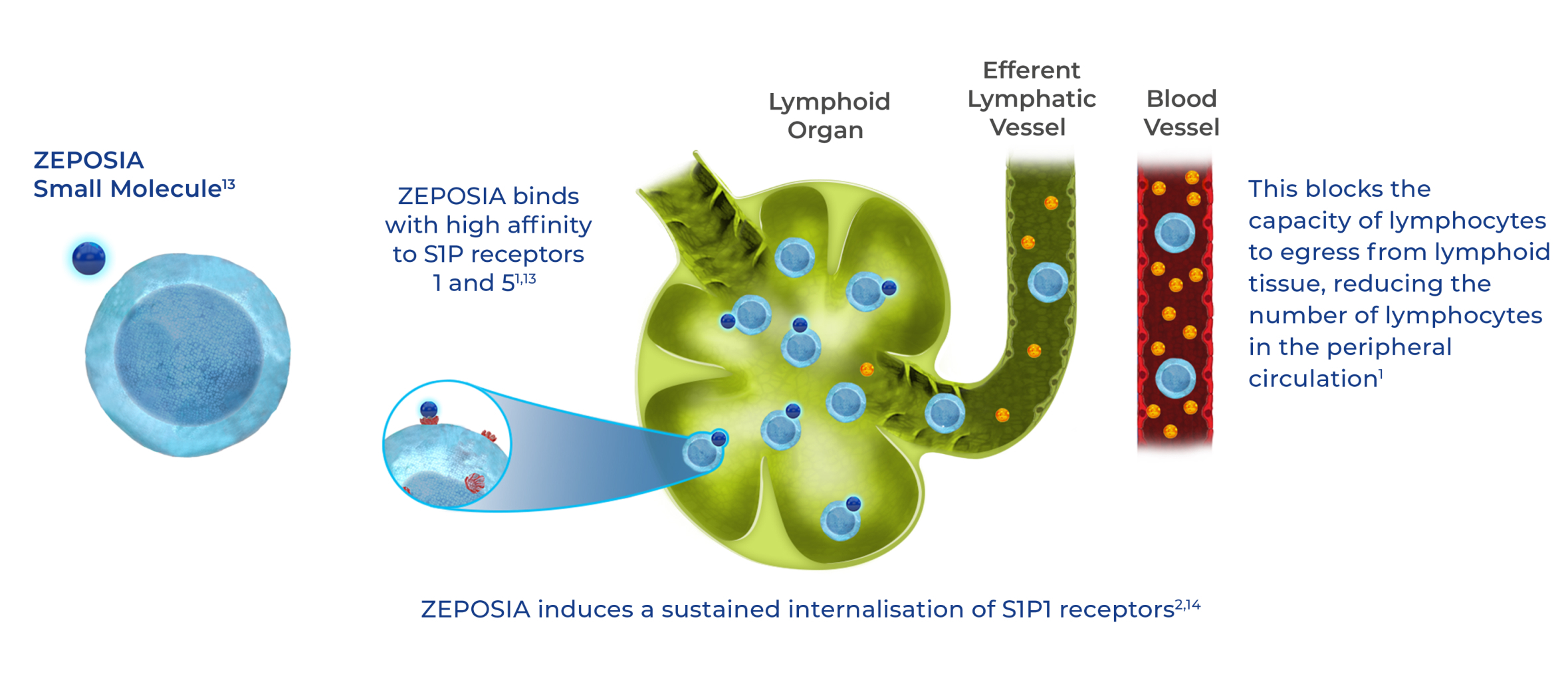 ZEPOSIA Small Molecule$^{13}$

ZEPOSIA binds with high affinity to S1P receptors 1 and 5$^{1,13}$

Lymphoid Organ

Efferent Lymphatic Vessel

Blood Vessel

This blocks the capacity of lymphocytes to egress from lymphoid tissue, reducing the number of lymphocytes in the peripheral circulation$^{1}$

ZEPOSIA induces a sustained internalisation of S1P1 receptors$^{2,14}$